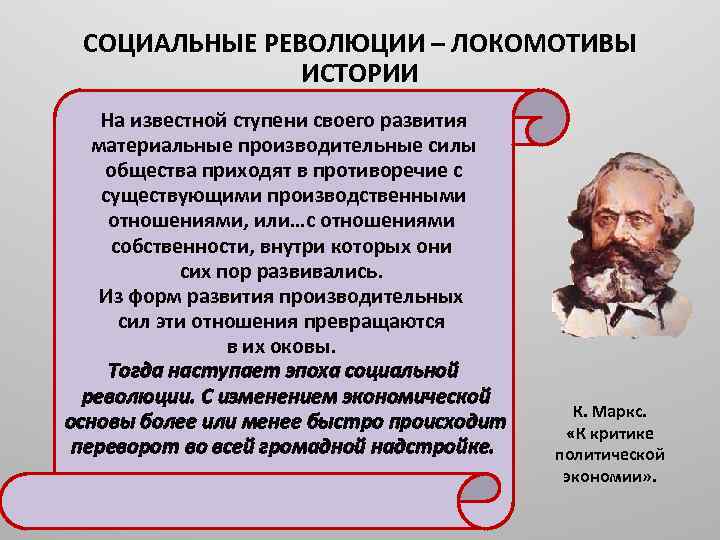 СОЦИАЛЬНЫЕ РЕВОЛЮЦИИ – ЛОКОМОТИВЫ ИСТОРИИ

На известной ступени своего развития материальные производительные силы общества приходят в противоречие с существующими производственными отношениями, или…с отношениями собственности, внутри которых они сих пор развивались.
Из форм развития производительных сил эти отношения превращаются в их оковы.
Тогда наступает эпоха социальной революции. С изменением экономической основы более или менее быстро происходит переворот во всей громадной надстройке.

К. Маркс. «К критике политической экономии».